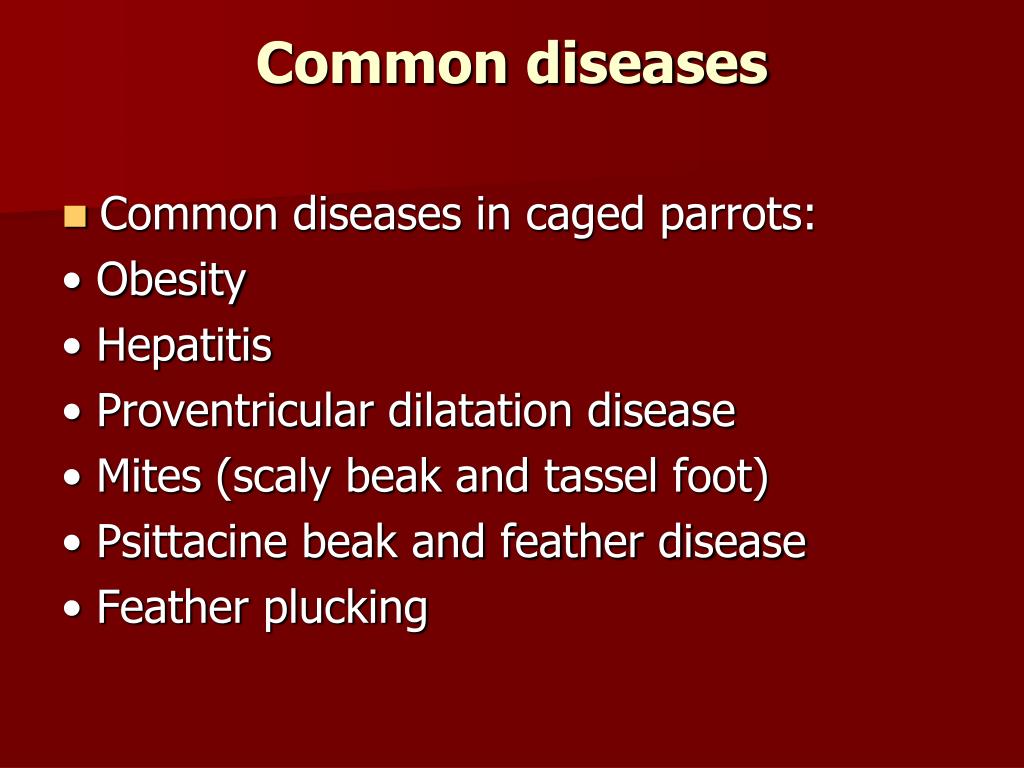 Common diseases

Common diseases in caged parrots:
• Obesity
• Hepatitis
• Proventricular dilatation disease
• Mites (scaly beak and tassel foot)
• Psittacine beak and feather disease
• Feather plucking